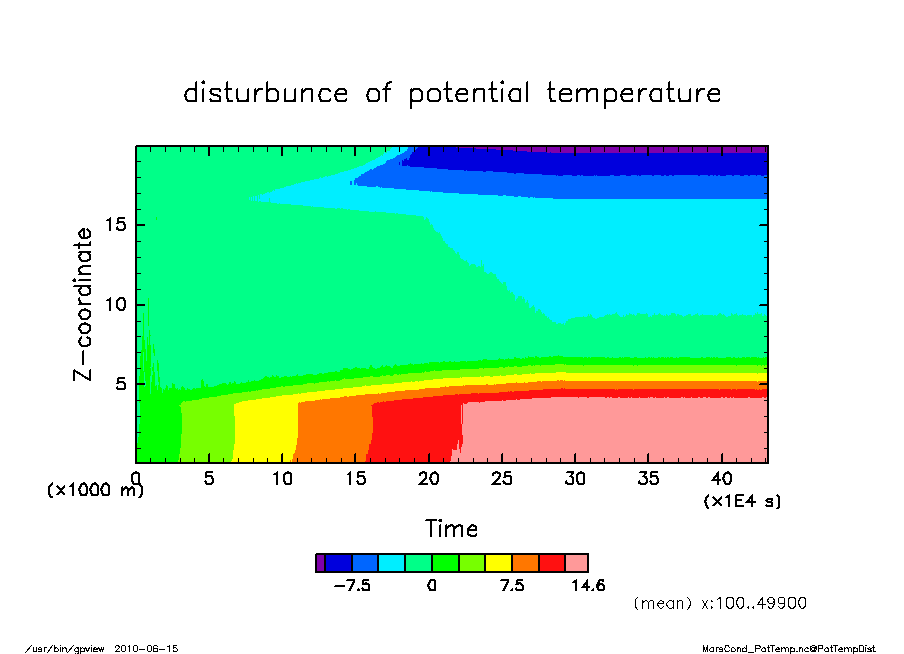 disturbunce of potential temperature

Z-coordinate

15

10

5

(x1000 m)

0

5

10

15

20

25

30

35

40

(x1E4 s)

Time

-7.5

0

7.5

14.6

(mean) x:100..49900

/usr/bin/gpview 2010-06-15

MarsCond_PotTemp.nc@PotTempDist